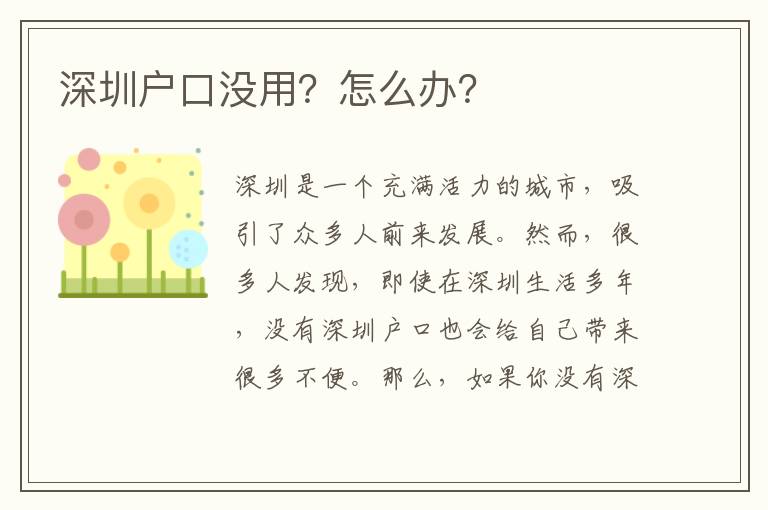 深圳户口没用？怎么办？

深圳是一个充满活力的城市，吸引了众多人前来发展。然而，很多人发现，即使在深圳生活多年，没有深圳户口也会给自己带来很多不便。那么，如果你没有深